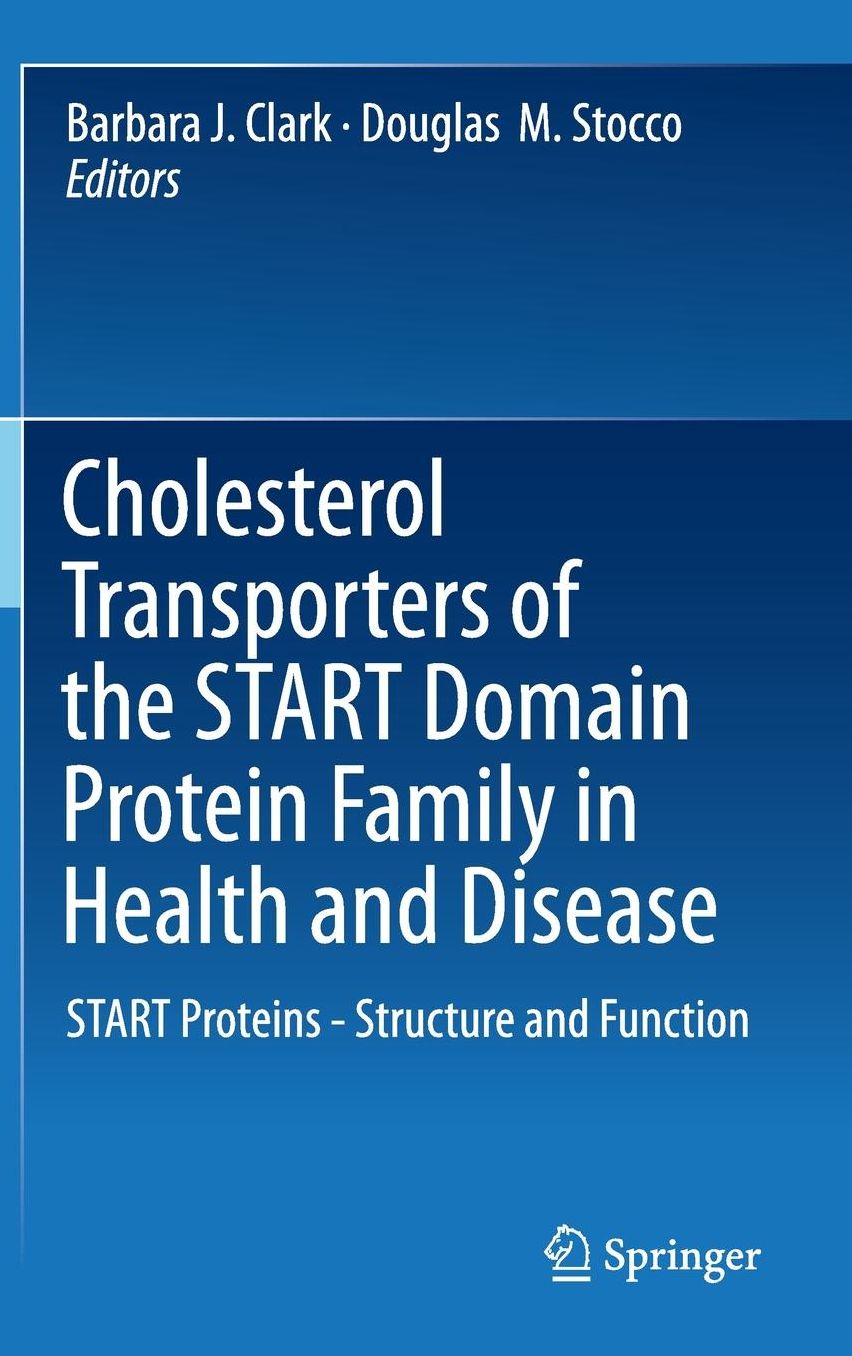 Barbara J. Clark · Douglas M. Stocco
Editors

Cholesterol Transporters of the START Domain Protein Family in Health and Disease

START Proteins - Structure and Function

Springer